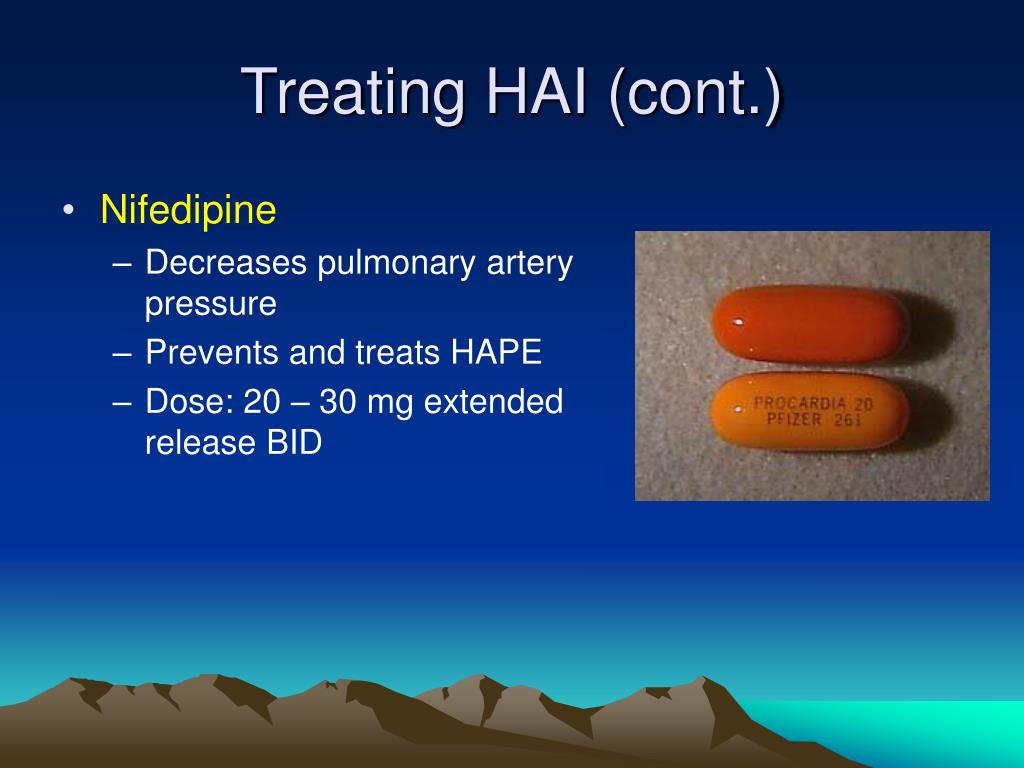 Treating HAI (cont.)

• Nifedipine
– Decreases pulmonary artery pressure
– Prevents and treats HAPE
– Dose: 20 – 30 mg extended release BID

PROCARDIA 20
PFIZER 261